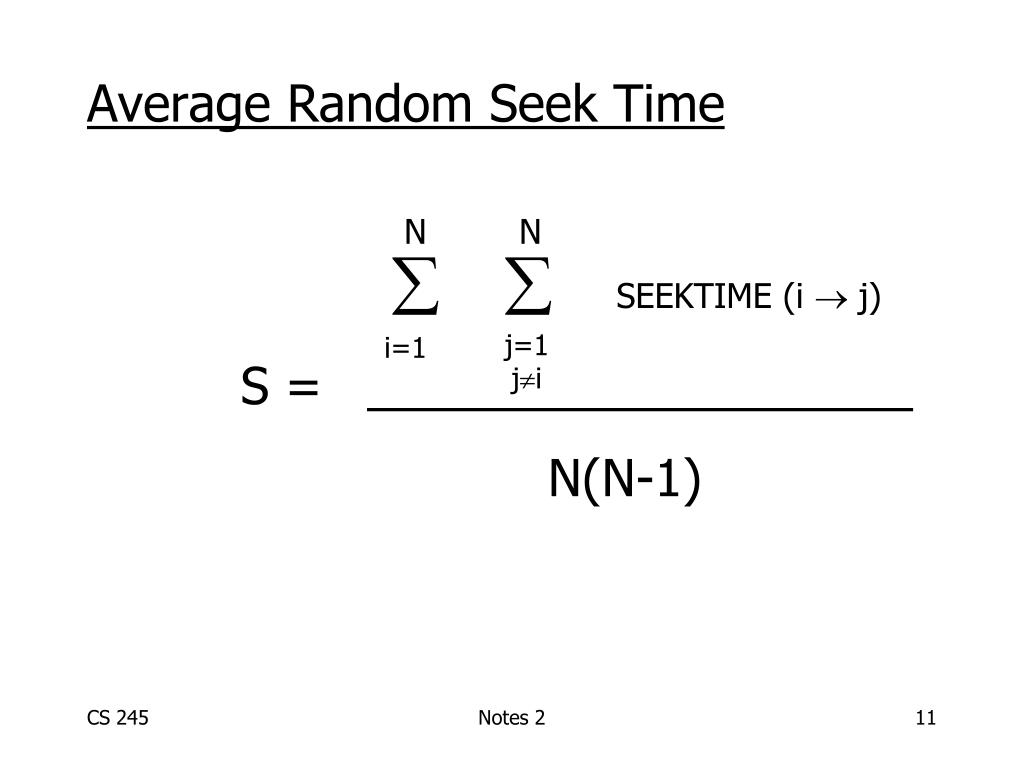 Average Random Seek Time

$S = \frac{\sum_{i=1}^{N} \sum_{\substack{j=1 \\ j \neq i}}^{N} \text{SEEKTIME } (i \rightarrow j)}{N(N-1)}$

CS 245

Notes 2

11